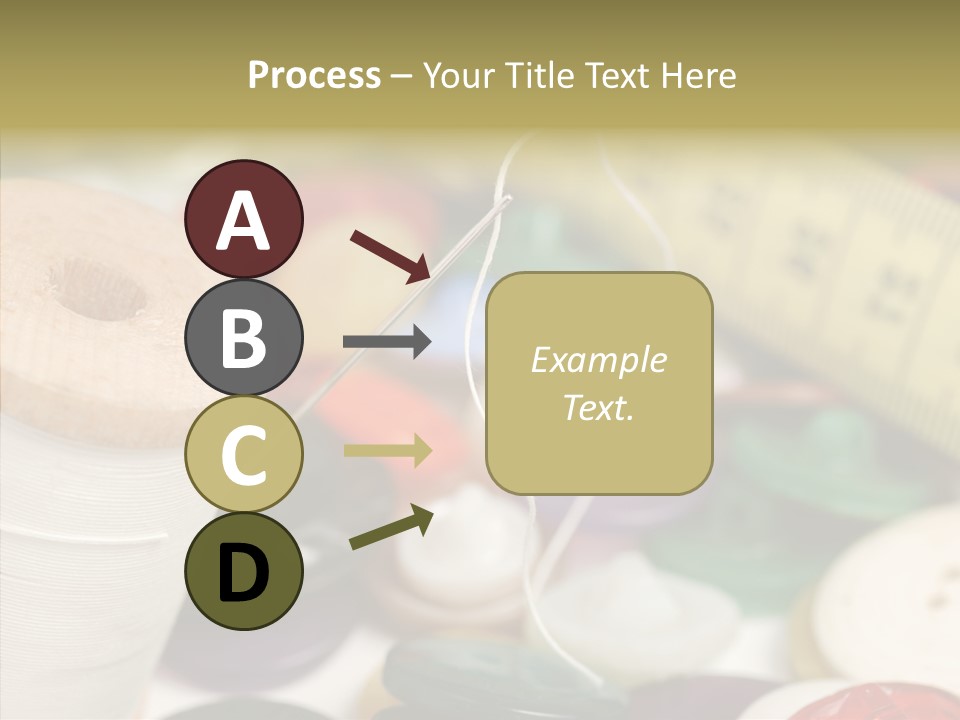 Process – Your Title Text Here

A

B

C

D

Example Text.